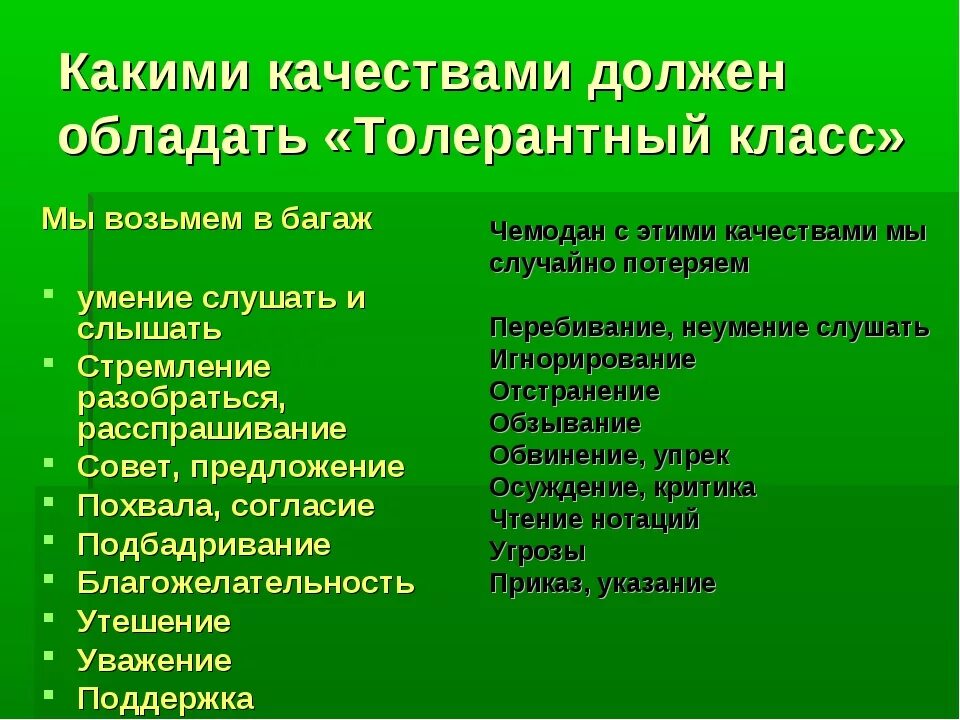 Какими качествами должен обладать «Толерантный класс»

Мы возьмем в багаж

- умение слушать и слышать
- Стремление разобраться, расспрашивание
- Совет, предложение
- Похвала, согласие
- Подбадривание
- Благожелательность
- Утешение
- Уважение
- Поддержка

Чемодан с этими качествами мы случайно потеряем

Перебивание, неумение слушать
Игнорирование
Отстранение
Обзывание
Обвинение, упрек
Осуждение, критика
Чтение нотаций
Угрозы
Приказ, указание